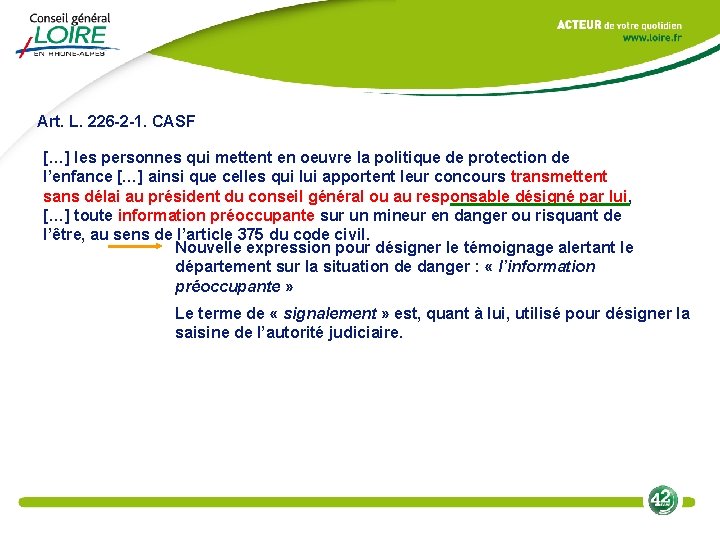 Conseil général
LOIRE
EN RHÔNE-ALPES

ACTEUR de votre quotidien
www.loire.fr

Art. L. 226-2-1. CASF

[…] les personnes qui mettent en oeuvre la politique de protection de l'enfance […] ainsi que celles qui lui apportent leur concours transmettent sans délai au président du conseil général ou au responsable désigné par lui, […] toute information préoccupante sur un mineur en danger ou risquant de l'être, au sens de l'article 375 du code civil.

Nouvelle expression pour désigner le témoignage alertant le département sur la situation de danger : « l'information préoccupante »

Le terme de « signalement » est, quant à lui, utilisé pour désigner la saisine de l'autorité judiciaire.

42